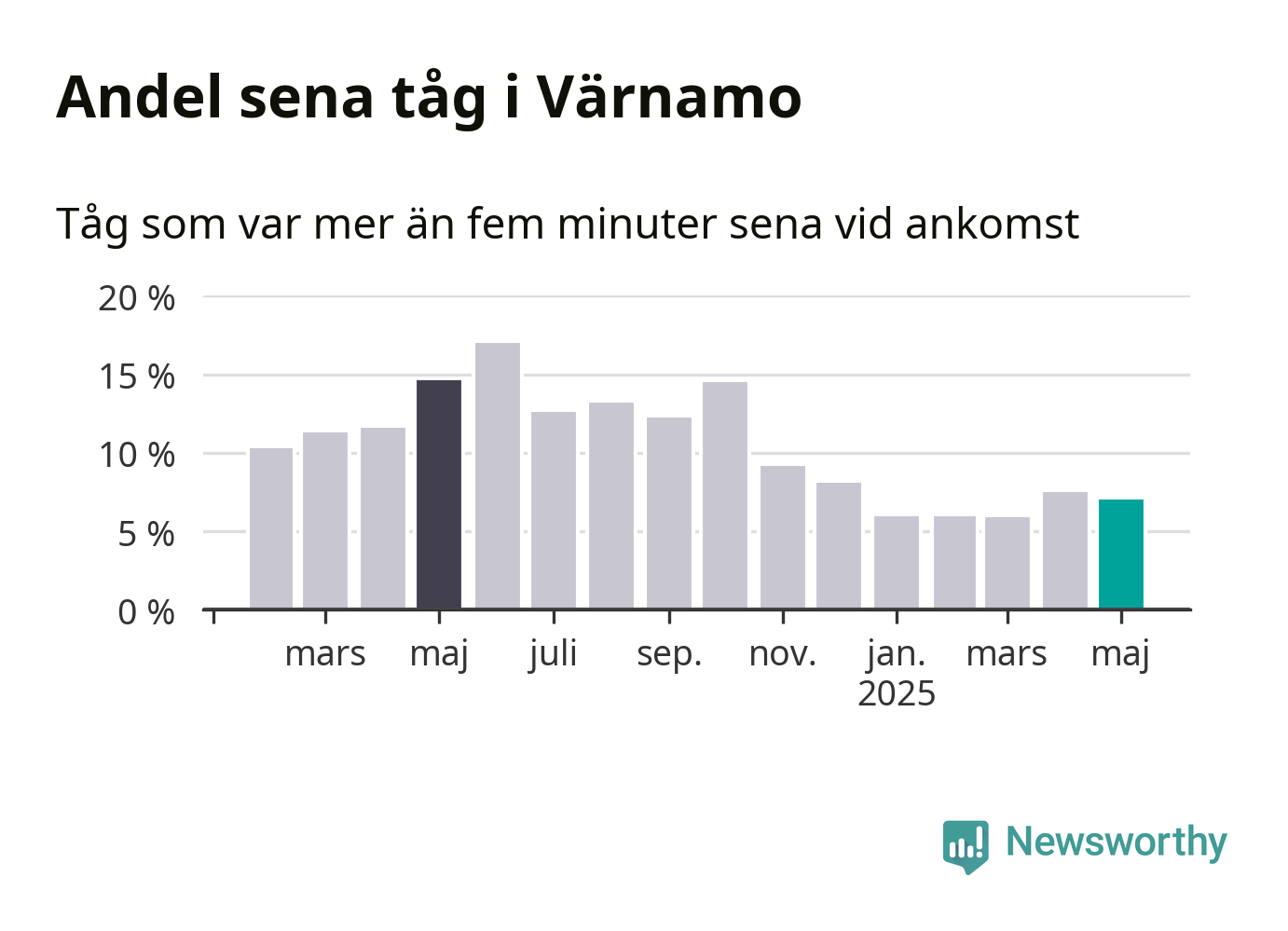 Andel sena tåg i Värnamo

Tåg som var mer än fem minuter sena vid ankomst

20 %
15 %
10 %
5 %
0 %

mars
maj
juli
sep.
nov.
jan.
2025
mars
maj

Newsworthy